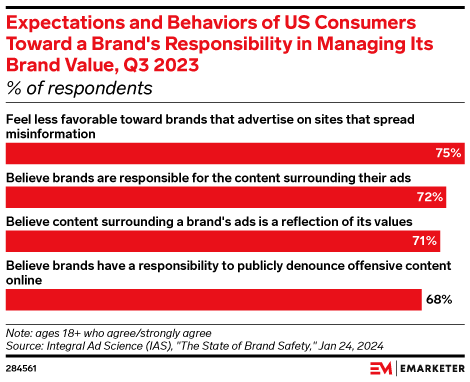 Expectations and Behaviors of US Consumers Toward a Brand's Responsibility in Managing Its Brand Value, Q3 2023
% of respondents

Feel less favorable toward brands that advertise on sites that spread misinformation
75%

Believe brands are responsible for the content surrounding their ads
72%

Believe content surrounding a brand's ads is a reflection of its values
71%

Believe brands have a responsibility to publicly denounce offensive content online
68%

Note: ages 18+ who agree/strongly agree
Source: Integral Ad Science (IAS), "The State of Brand Safety," Jan 24, 2024

284561

EM | EMARKETER